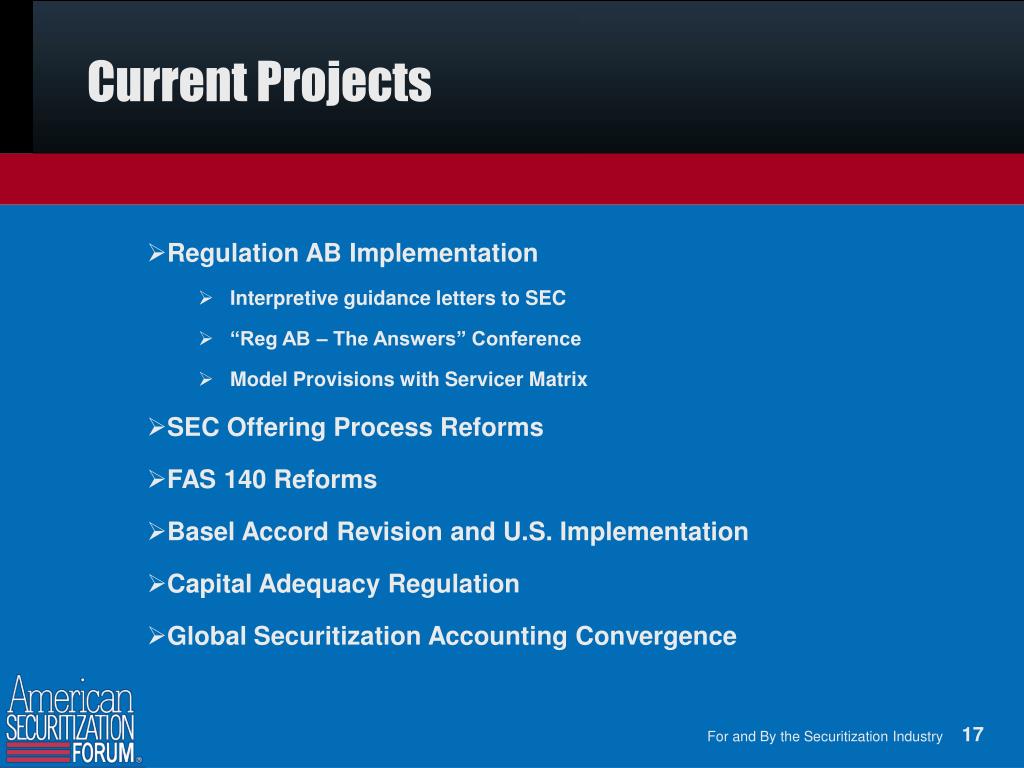 Current Projects

➢Regulation AB Implementation

➢ Interpretive guidance letters to SEC

➢ “Reg AB – The Answers” Conference

➢ Model Provisions with Servicer Matrix

➢SEC Offering Process Reforms

➢FAS 140 Reforms

➢Basel Accord Revision and U.S. Implementation

➢Capital Adequacy Regulation

➢Global Securitization Accounting Convergence

American SECURITIZATION FORUM®

For and By the Securitization Industry 17